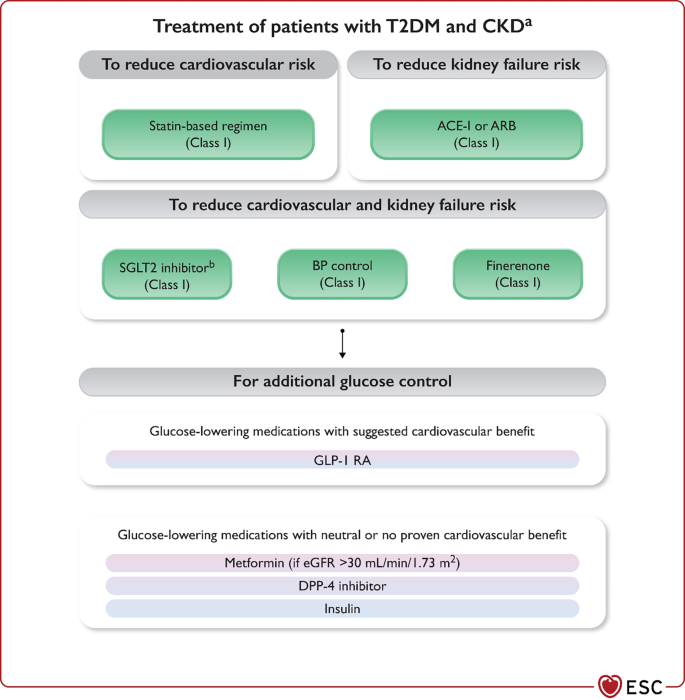 Treatment of patients with T2DM and CKD$^a$

To reduce cardiovascular risk

Statin-based regimen (Class I)

To reduce kidney failure risk

ACE-I or ARB (Class I)

To reduce cardiovascular and kidney failure risk

SGLT2 inhibitor$^b$ (Class I)

BP control (Class I)

Finerenone (Class I)

For additional glucose control

Glucose-lowering medications with suggested cardiovascular benefit

GLP-1 RA

Glucose-lowering medications with neutral or no proven cardiovascular benefit

Metformin (if eGFR >30 mL/min/1.73 m$^2$)

DPP-4 inhibitor

Insulin

ESC